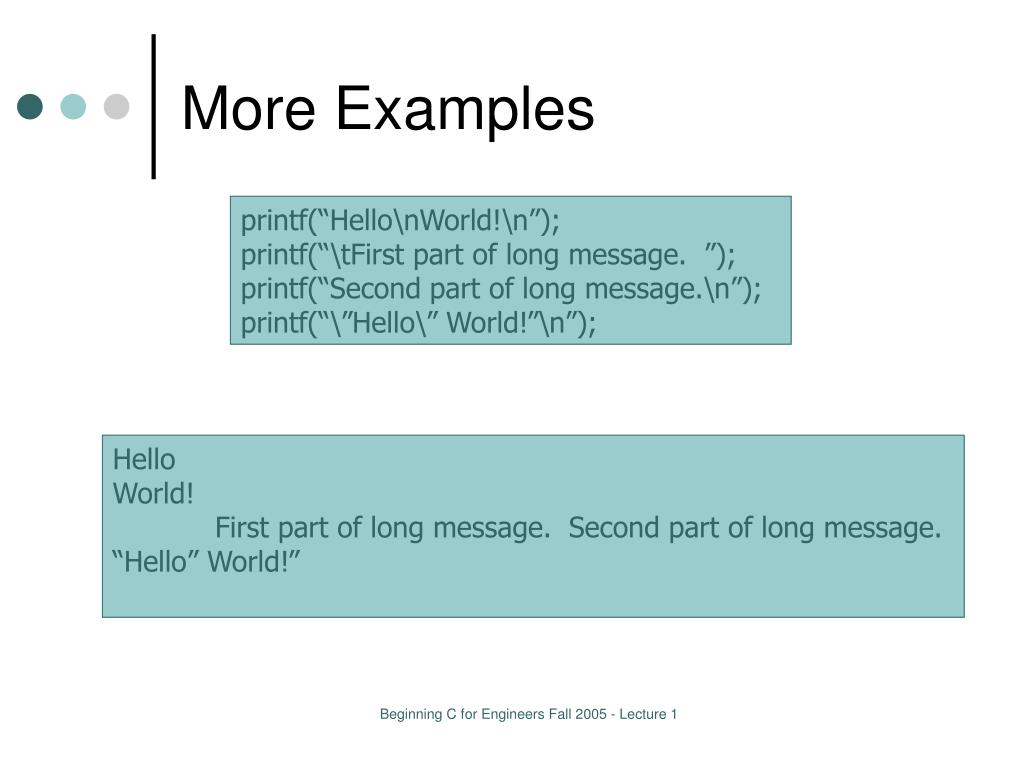 More Examples

printf(“Hello\nWorld!\n”);
printf(“\tFirst part of long message. ”);
printf(“Second part of long message.\n”);
printf(“\”Hello\” World!”\n”);

Hello
World!
First part of long message. Second part of long message.
“Hello” World!”

Beginning C for Engineers Fall 2005 - Lecture 1